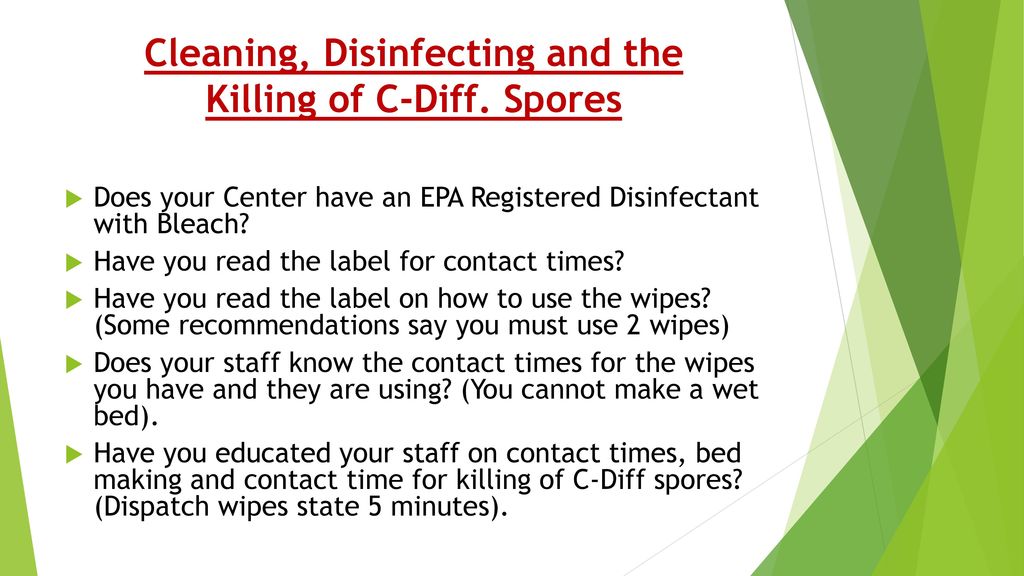 Cleaning, Disinfecting and the Killing of C-Diff. Spores

Does your Center have an EPA Registered Disinfectant with Bleach?

Have you read the label for contact times?

Have you read the label on how to use the wipes? (Some recommendations say you must use 2 wipes)

Does your staff know the contact times for the wipes you have and they are using? (You cannot make a wet bed).

Have you educated your staff on contact times, bed making and contact time for killing of C-Diff spores? (Dispatch wipes state 5 minutes).